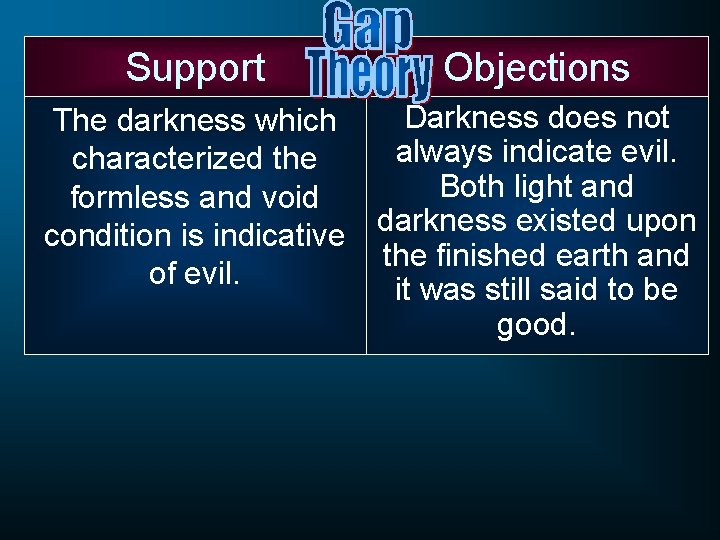 Gap Theory

| Support | Objections |
|---|---|
| The darkness which characterized the formless and void condition is indicative of evil. | Darkness does not always indicate evil. Both light and darkness existed upon the finished earth and it was still said to be good. |